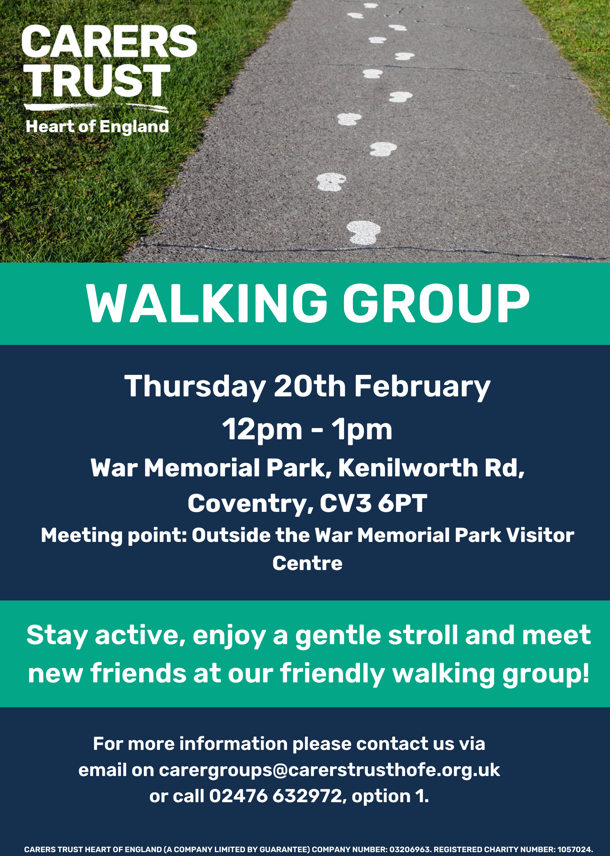 CARERS TRUST
Heart of England

WALKING GROUP

Thursday 20th February
12pm - 1pm
War Memorial Park, Kenilworth Rd, Coventry, CV3 6PT
Meeting point: Outside the War Memorial Park Visitor Centre

Stay active, enjoy a gentle stroll and meet new friends at our friendly walking group!

For more information please contact us via email on carergroups@carerstrusthofe.org.uk or call 02476 632972, option 1.

CARERS TRUST HEART OF ENGLAND (A COMPANY LIMITED BY GUARANTEE) COMPANY NUMBER: 03206963. REGISTERED CHARITY NUMBER: 1057024.